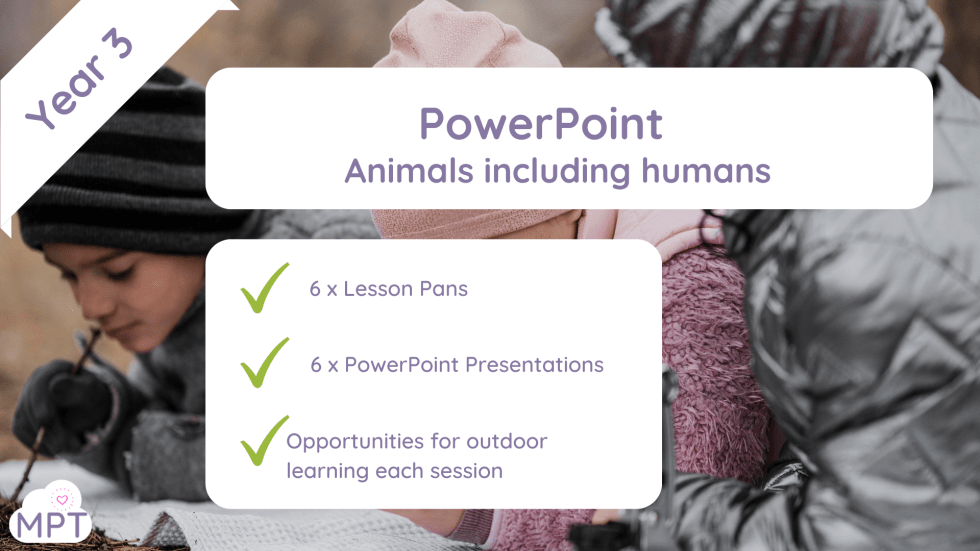 Year 3

PowerPoint
Animals including humans

6 x Lesson Pans

6 x PowerPoint Presentations

Opportunities for outdoor learning each session

MPT